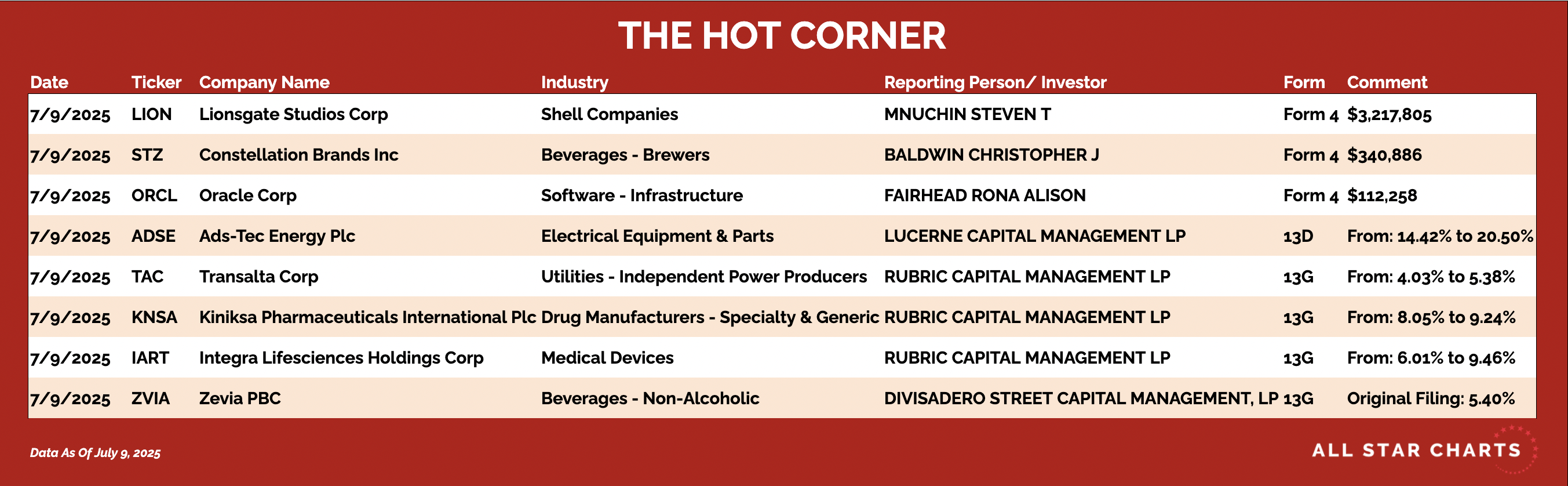 THE HOT CORNER

| Date | Ticker | Company Name | Industry | Reporting Person/ Investor | Form | Comment |
|---|---|---|---|---|---|---|
| 7/9/2025 | LION | Lionsgate Studios Corp | Shell Companies | MNUCHIN STEVEN T | Form 4 | $3,217,805 |
| 7/9/2025 | STZ | Constellation Brands Inc | Beverages - Brewers | BALDWIN CHRISTOPHER J | Form 4 | $340,886 |
| 7/9/2025 | ORCL | Oracle Corp | Software - Infrastructure | FAIRHEAD RONA ALISON | Form 4 | $112,258 |
| 7/9/2025 | ADSE | Ads-Tec Energy Plc | Electrical Equipment & Parts | LUCERNE CAPITAL MANAGEMENT LP | 13D | From: 14.42% to 20.50% |
| 7/9/2025 | TAC | Transalta Corp | Utilities - Independent Power Producers | RUBRIC CAPITAL MANAGEMENT LP | 13G | From: 4.03% to 5.38% |
| 7/9/2025 | KNSA | Kiniksa Pharmaceuticals International Plc | Drug Manufacturers - Specialty & Generic | RUBRIC CAPITAL MANAGEMENT LP | 13G | From: 8.05% to 9.24% |
| 7/9/2025 | IART | Integra Lifesciences Holdings Corp | Medical Devices | RUBRIC CAPITAL MANAGEMENT LP | 13G | From: 6.01% to 9.46% |
| 7/9/2025 | ZVIA | Zevia PBC | Beverages - Non-Alcoholic | DIVISADERO STREET CAPITAL MANAGEMENT, LP | 13G | Original Filing: 5.40% |

Data As Of July 9, 2025

ALL STAR CHARTS